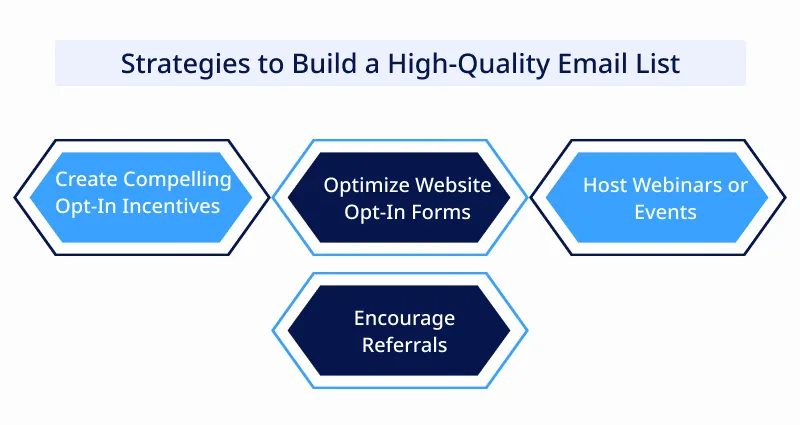 Strategies to Build a High-Quality Email List

Create Compelling Opt-In Incentives

Optimize Website Opt-In Forms

Host Webinars or Events

Encourage Referrals